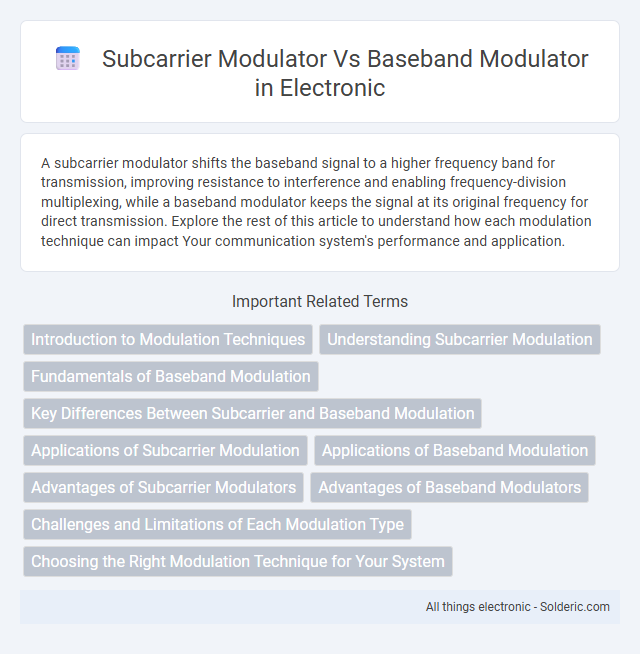 Subcarrier Modulator Vs Baseband Modulator in Electronic

A subcarrier modulator shifts the baseband signal to a higher frequency band for transmission, improving resistance to interference and enabling frequency-division multiplexing, while a baseband modulator keeps the signal at its original frequency for direct transmission. Explore the rest of this article to understand how each modulation technique can impact Your communication system's performance and application.

Important Related Terms

Introduction to Modulation Techniques

Understanding Subcarrier Modulation

Fundamentals of Baseband Modulation

Key Differences Between Subcarrier and Baseband Modulation

Applications of Subcarrier Modulation

Applications of Baseband Modulation

Advantages of Subcarrier Modulators

Advantages of Baseband Modulators

Challenges and Limitations of Each Modulation Type

Choosing the Right Modulation Technique for Your System

All things electronic - Solderic.com